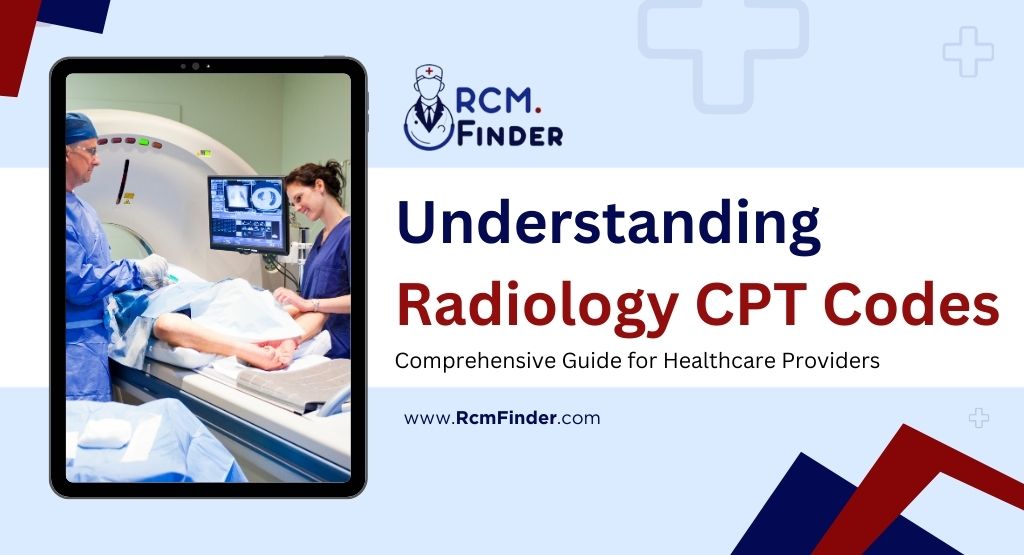 RCM. FINDER

Understanding

Radiology CPT Codes

Comprehensive Guide for Healthcare Providers

www.RcmFinder.com